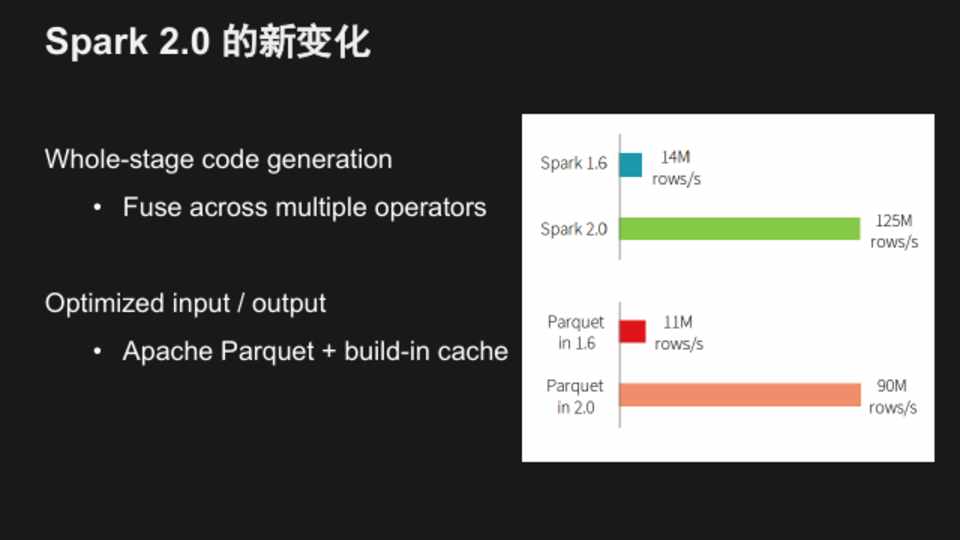 Spark 2.0 的新变化

Whole-stage code generation

• Fuse across multiple operators

Optimized input / output

• Apache Parquet + build-in cache

Spark 1.6 14M rows/s

Spark 2.0 125M rows/s

Parquet in 1.6 11M rows/s

Parquet in 2.0 90M rows/s